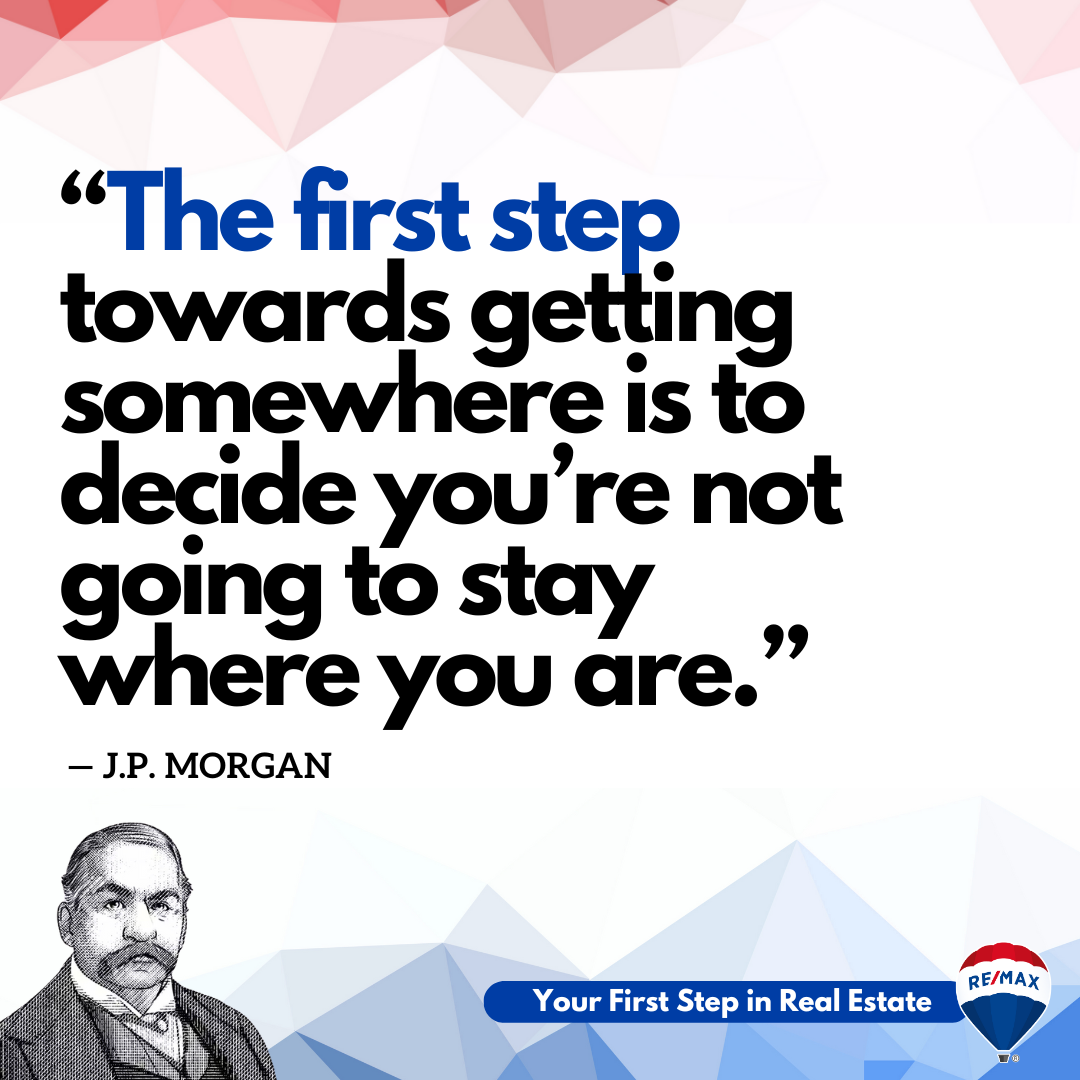 “The first step towards getting somewhere is to decide you’re not going to stay where you are.”

— J.P. MORGAN

Your First Step in Real Estate

RE/MAX